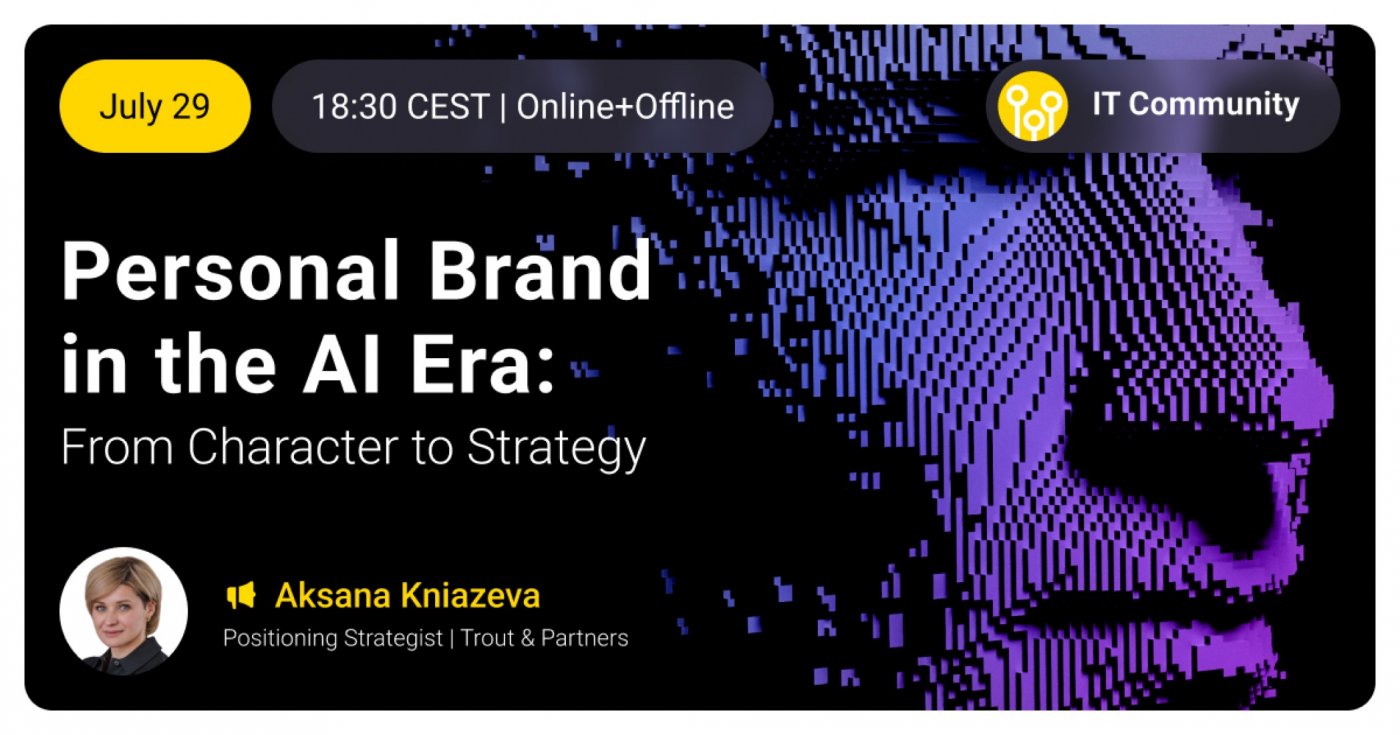 July 29

18:30 CEST | Online+Offline

IT Community

Personal Brand in the AI Era:

From Character to Strategy

Aksana Kniazeva

Positioning Strategist | Trout & Partners